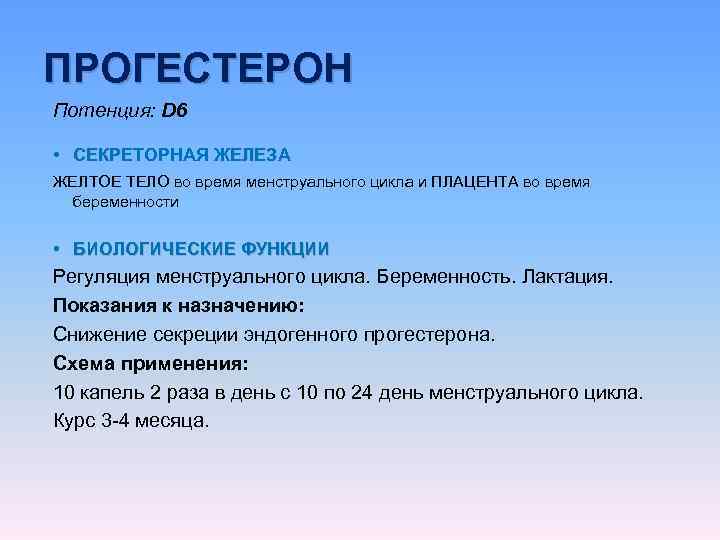 ПРОГЕСТЕРОН

Потенция: D6

• СЕКРЕТОРНАЯ ЖЕЛЕЗА

ЖЕЛТОЕ ТЕЛО во время менструального цикла и ПЛАЦЕНТА во время беременности

• БИОЛОГИЧЕСКИЕ ФУНКЦИИ

Регуляция менструального цикла. Беременность. Лактация.

Показания к назначению:

Снижение секреции эндогенного прогестерона.

Схема применения:

10 капель 2 раза в день с 10 по 24 день менструального цикла. Курс 3-4 месяца.